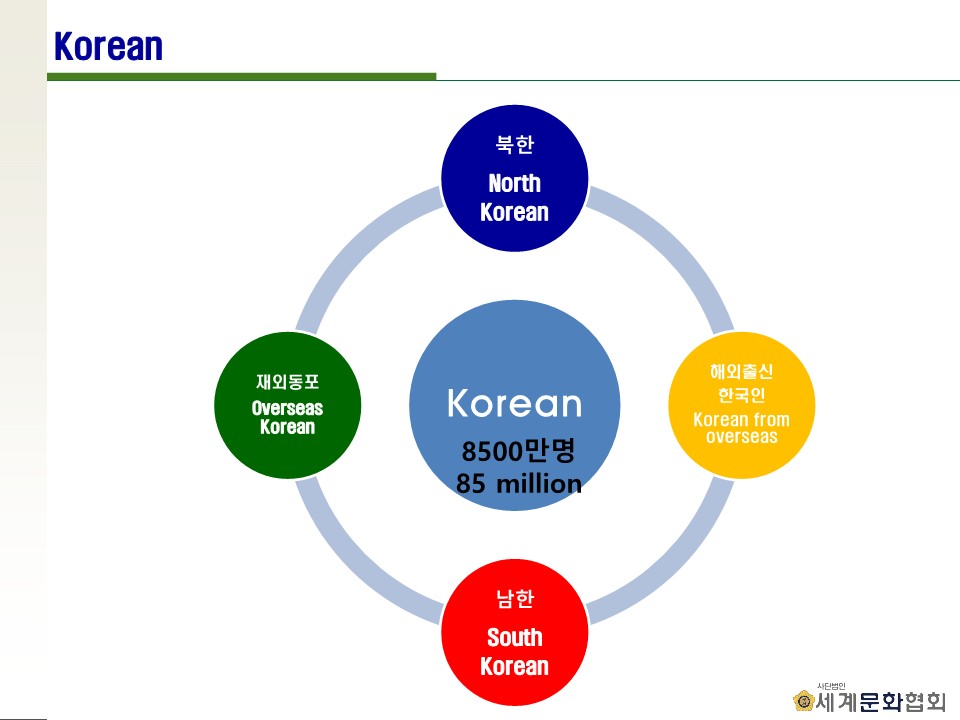 Korean

북한
North Korean

재외동포
Overseas Korean

Korean
8500만명
85 million

해외출신
한국인
Korean from overseas

남한
South Korean

사단법인
세계문화협회